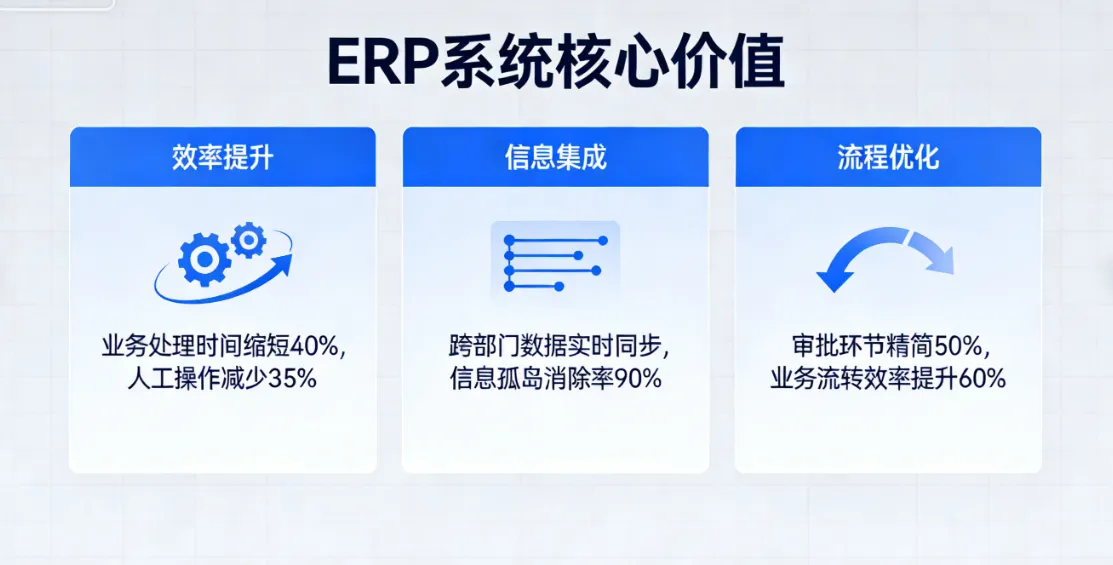 ERP系统核心价值

效率提升

业务处理时间缩短40%，人工操作减少35%

信息集成

跨部门数据实时同步，信息孤岛消除率90%

流程优化

审批环节精简50%，业务流转效率提升60%